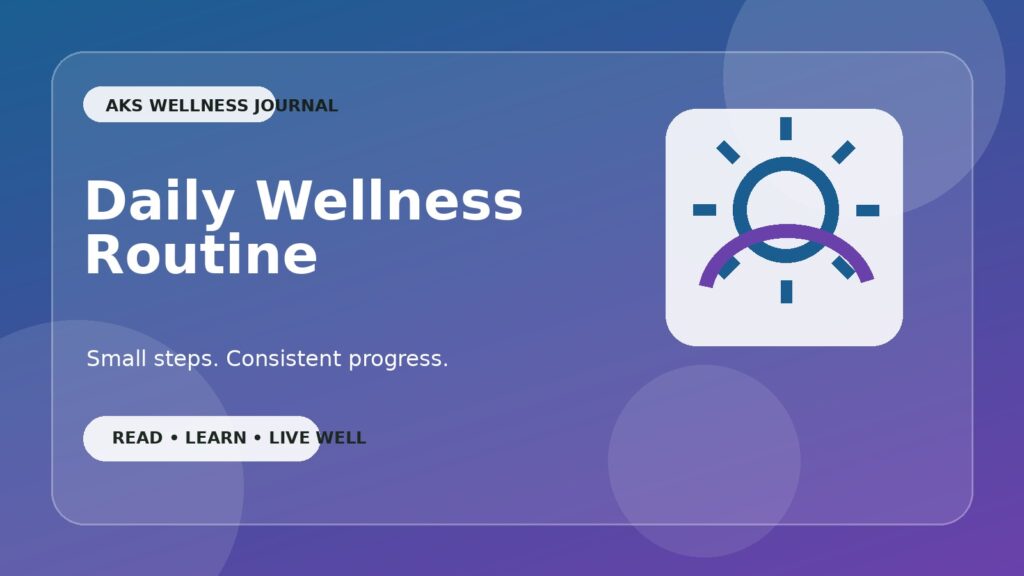 AKS WELLNESS JOURNAL

Daily Wellness Routine

Small steps. Consistent progress.

READ • LEARN • LIVE WELL